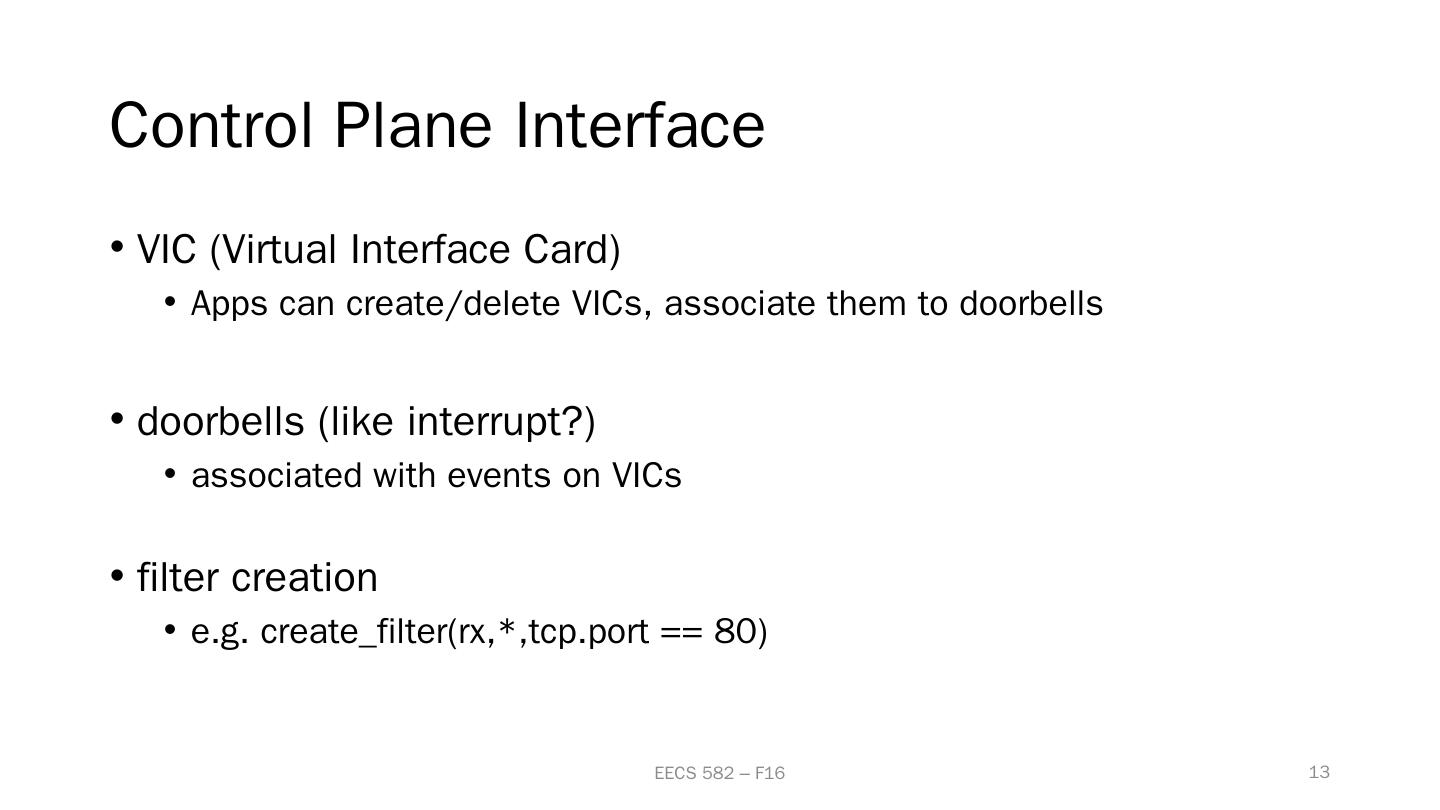 Control Plane Interface

• VIC (Virtual Interface Card)
  • Apps can create/delete VICs, associate them to doorbells

• doorbells (like interrupt?)
  • associated with events on VICs

• filter creation
  • e.g. create_filter(rx,*,tcp.port == 80)

EECS 582 – F16

13